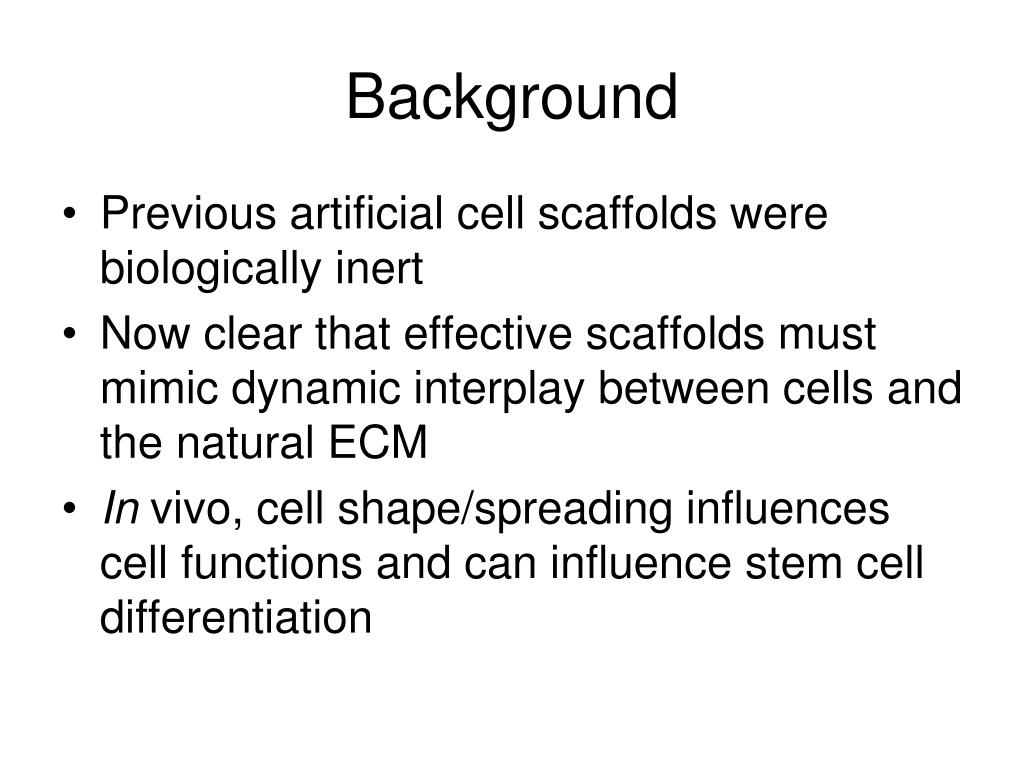 Background

• Previous artificial cell scaffolds were biologically inert
• Now clear that effective scaffolds must mimic dynamic interplay between cells and the natural ECM
• In vivo, cell shape/spreading influences cell functions and can influence stem cell differentiation